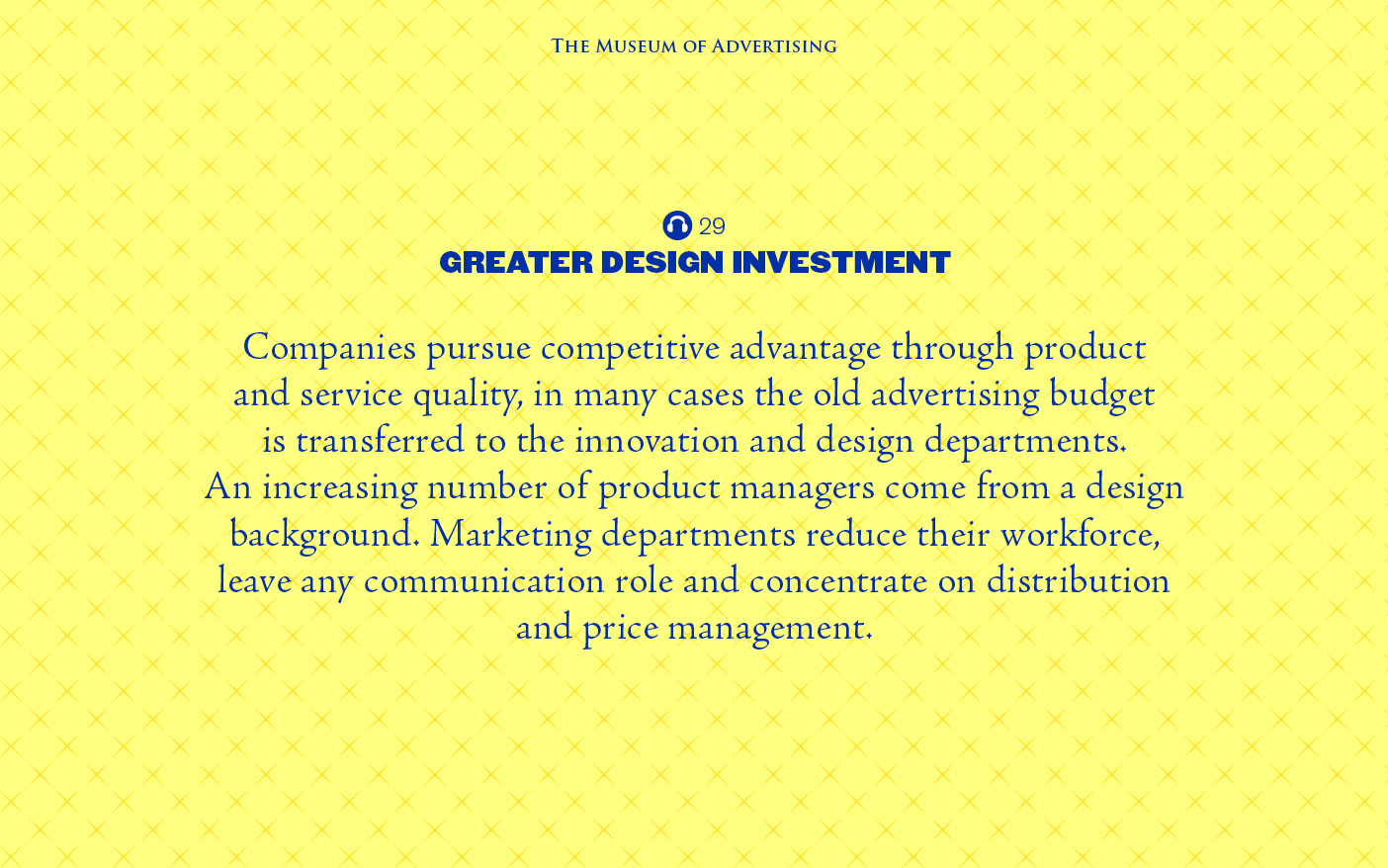 The Museum of Advertising

29
GREATER DESIGN INVESTMENT

Companies pursue competitive advantage through product and service quality, in many cases the old advertising budget is transferred to the innovation and design departments. An increasing number of product managers come from a design background. Marketing departments reduce their workforce, leave any communication role and concentrate on distribution and price management.